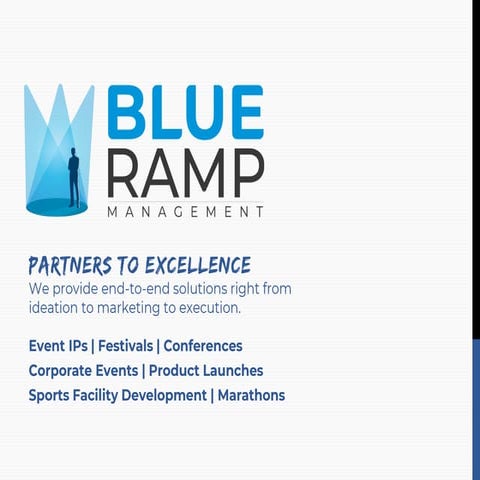 BLUE
RAMP
MANAGEMENT

PARTNERS TO EXCELLENCE
We provide end-to-end solutions right from ideation to marketing to execution.

Event IPs | Festivals | Conferences
Corporate Events | Product Launches
Sports Facility Development | Marathons